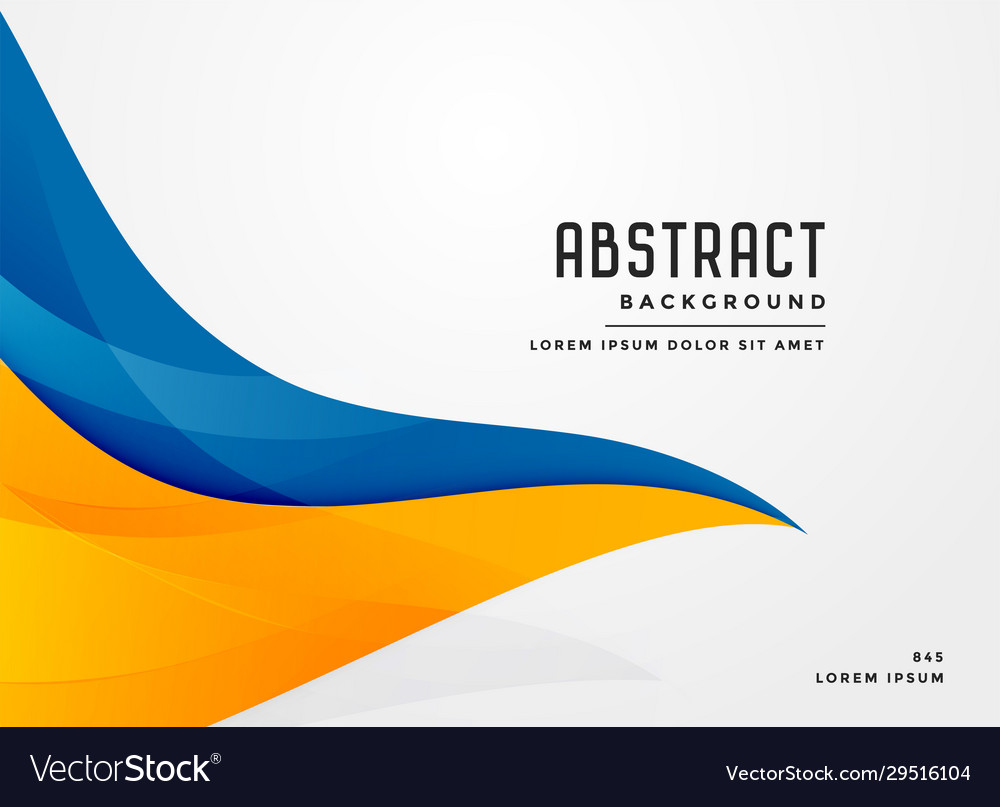 ABSTRACT
BACKGROUND
LOREM IPSUM DOLOR SIT AMET

845
LOREM IPSUM

VectorStock®
VectorStock.com/29516104